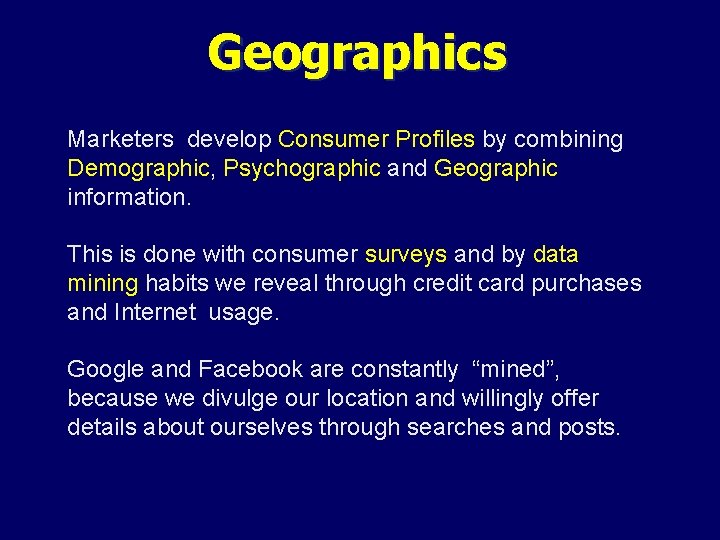 Geographics

Marketers develop Consumer Profiles by combining Demographic, Psychographic and Geographic information.

This is done with consumer surveys and by data mining habits we reveal through credit card purchases and Internet usage.

Google and Facebook are constantly “mined”, because we divulge our location and willingly offer details about ourselves through searches and posts.